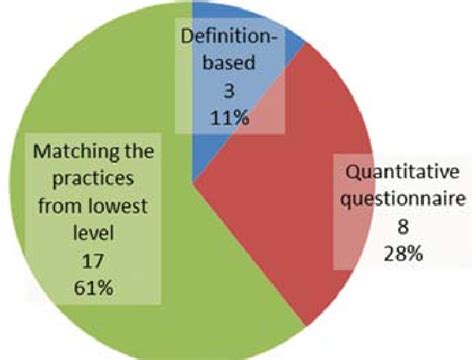 Definition-based
3
11%

Quantitative questionnaire
8
28%

Matching the practices from lowest level
17
61%